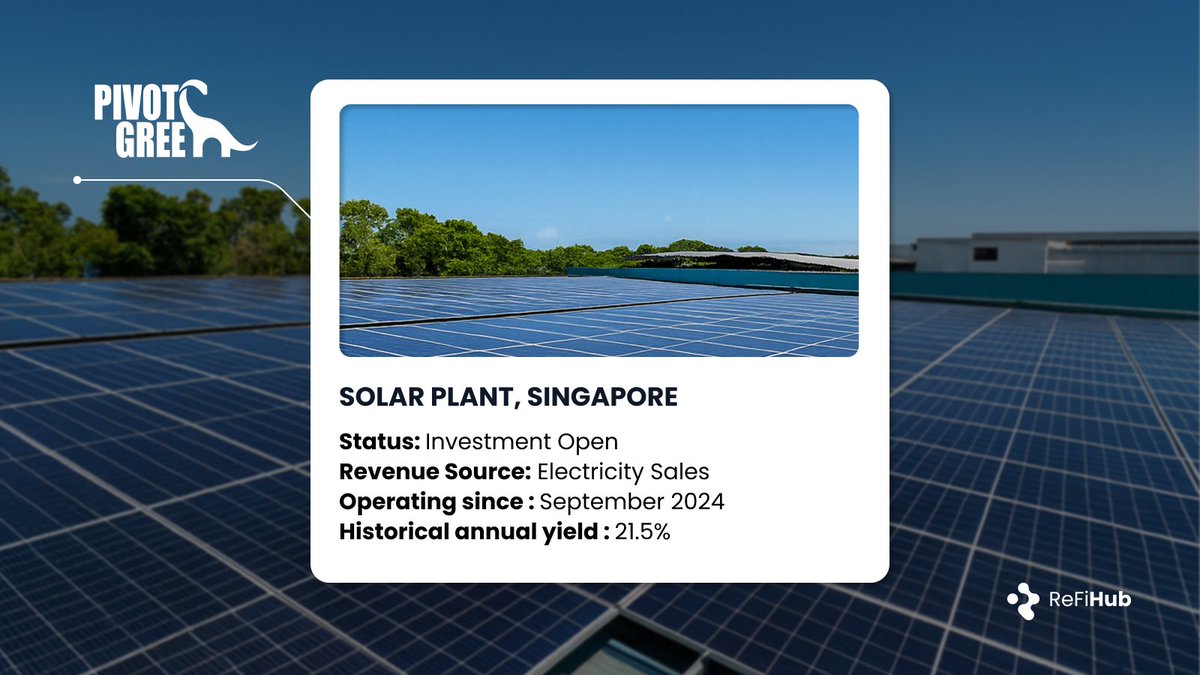 PIVOT GREE

SOLAR PLANT, SINGAPORE

Status: Investment Open
Revenue Source: Electricity Sales
Operating since : September 2024
Historical annual yield : 21.5%

ReFiHub